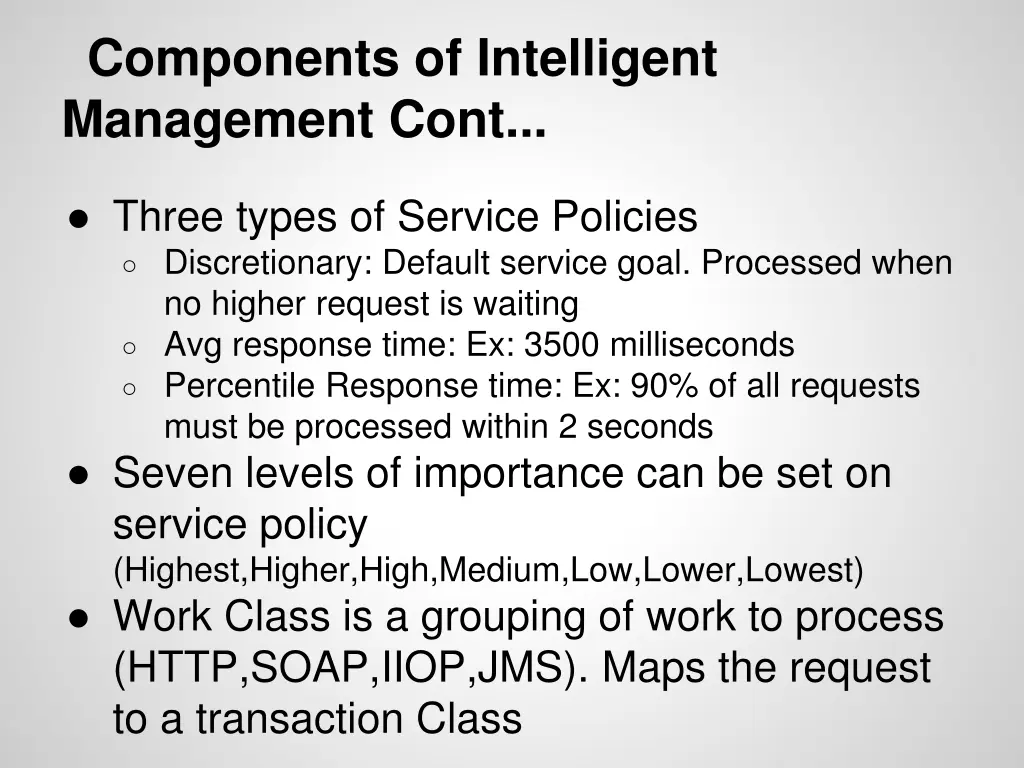 Components of Intelligent Management Cont...

● Three types of Service Policies
○ Discretionary: Default service goal. Processed when no higher request is waiting
○ Avg response time: Ex: 3500 milliseconds
○ Percentile Response time: Ex: 90% of all requests must be processed within 2 seconds
● Seven levels of importance can be set on service policy (Highest,Higher,High,Medium,Low,Lower,Lowest)
● Work Class is a grouping of work to process (HTTP,SOAP,IIOP,JMS). Maps the request to a transaction Class